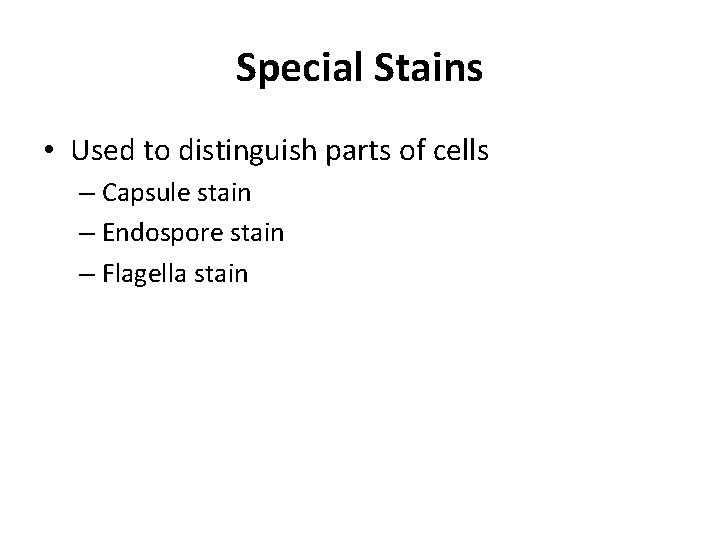 Special Stains

• Used to distinguish parts of cells
– Capsule stain
– Endospore stain
– Flagella stain